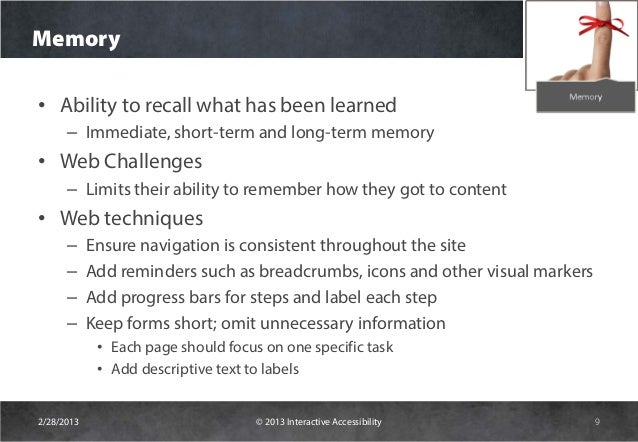 Memory

Memory

• Ability to recall what has been learned
 – Immediate, short-term and long-term memory
• Web Challenges
 – Limits their ability to remember how they got to content
• Web techniques
 – Ensure navigation is consistent throughout the site
 – Add reminders such as breadcrumbs, icons and other visual markers
 – Add progress bars for steps and label each step
 – Keep forms short; omit unnecessary information
  • Each page should focus on one specific task
  • Add descriptive text to labels

2/28/2013 © 2013 Interactive Accessibility 9